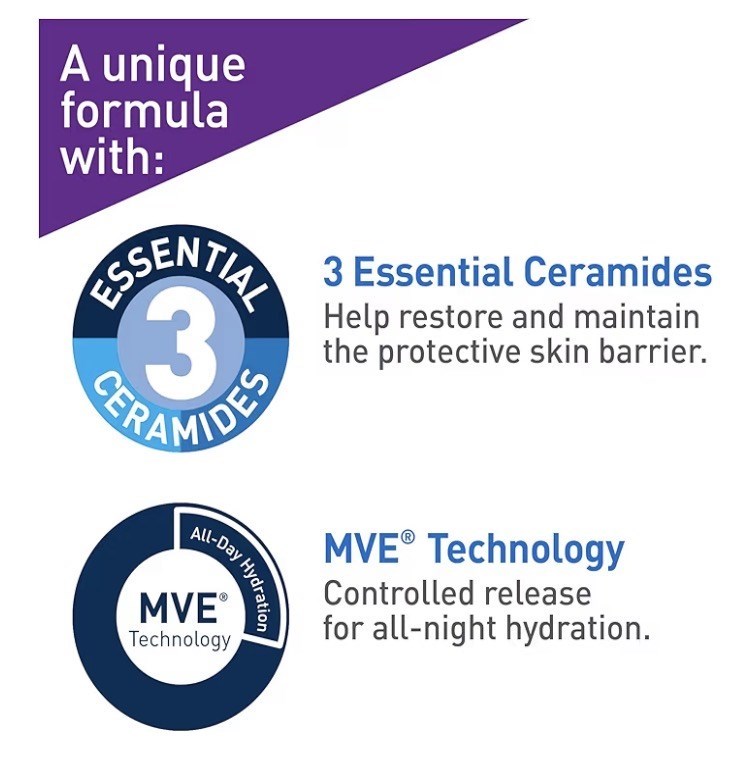 A unique formula with:

ESSENTIAL 3 CERAMIDES

3 Essential Ceramides
Help restore and maintain the protective skin barrier.

All-Day Hydration
MVE®
Technology

MVE® Technology
Controlled release for all-night hydration.